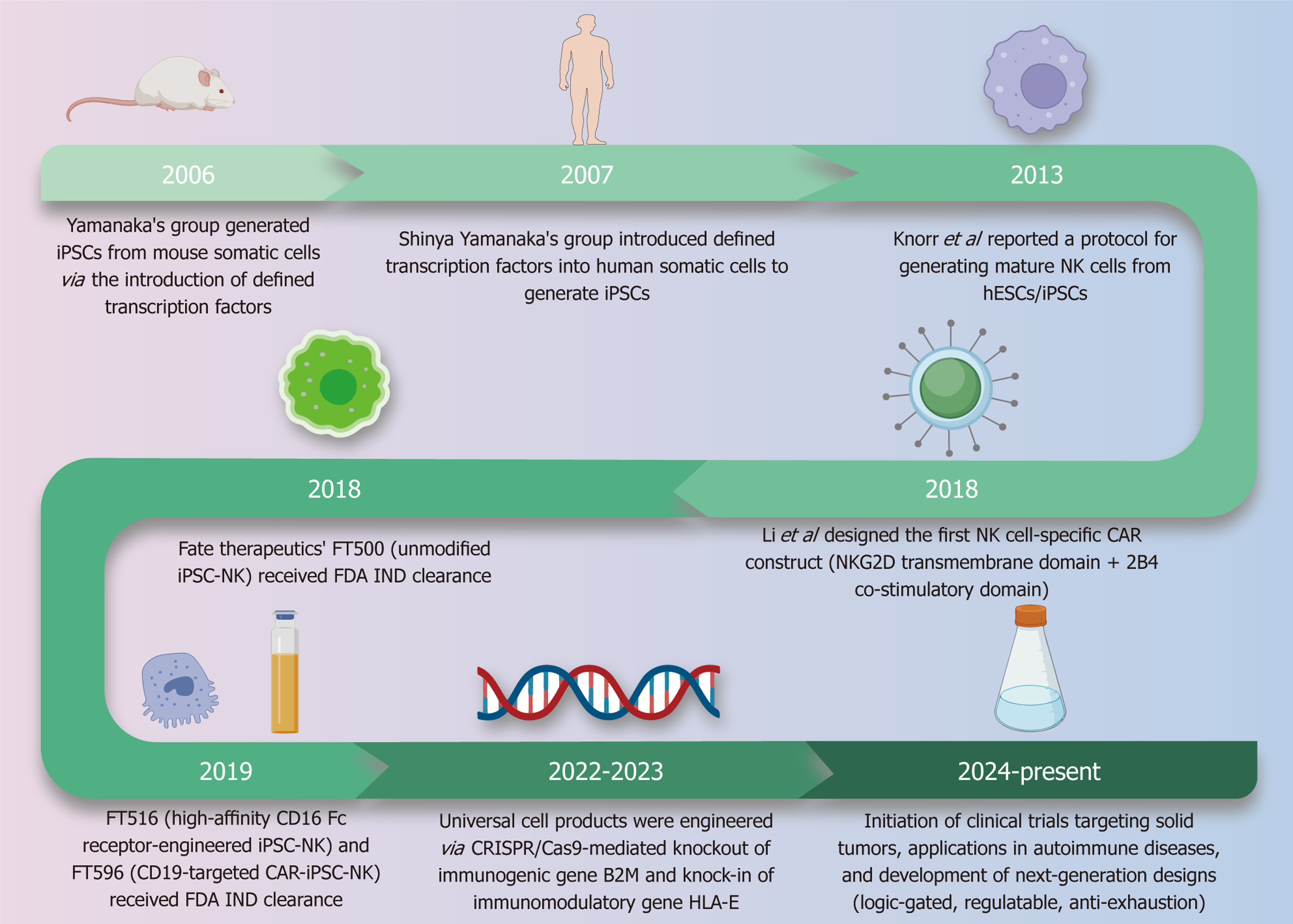 2006

Yamanaka's group generated iPSCs from mouse somatic cells via the introduction of defined transcription factors

2007

Shinya Yamanaka's group introduced defined transcription factors into human somatic cells to generate iPSCs

2013

Knorr et al reported a protocol for generating mature NK cells from hESCs/iPSCs

2018

Li et al designed the first NK cell-specific CAR construct (NKG2D transmembrane domain + 2B4 co-stimulatory domain)

2018

Fate therapeutics' FT500 (unmodified iPSC-NK) received FDA IND clearance

2019

FT516 (high-affinity CD16 Fc receptor-engineered iPSC-NK) and FT596 (CD19-targeted CAR-iPSC-NK) received FDA IND clearance

2022-2023

Universal cell products were engineered via CRISPR/Cas9-mediated knockout of immunogenic gene B2M and knock-in of immunomodulatory gene HLA-E

2024-present

Initiation of clinical trials targeting solid tumors, applications in autoimmune diseases, and development of next-generation designs (logic-gated, regulatable, anti-exhaustion)